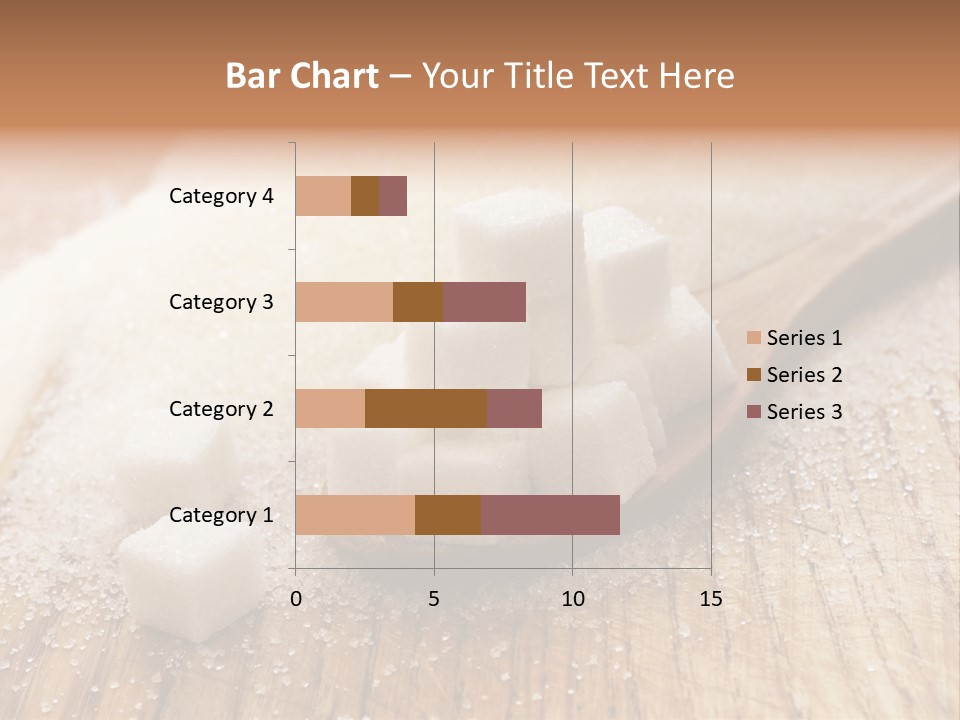 Bar Chart – Your Title Text Here

Category 4
Category 3
Category 2
Category 1

0
5
10
15

Series 1
Series 2
Series 3